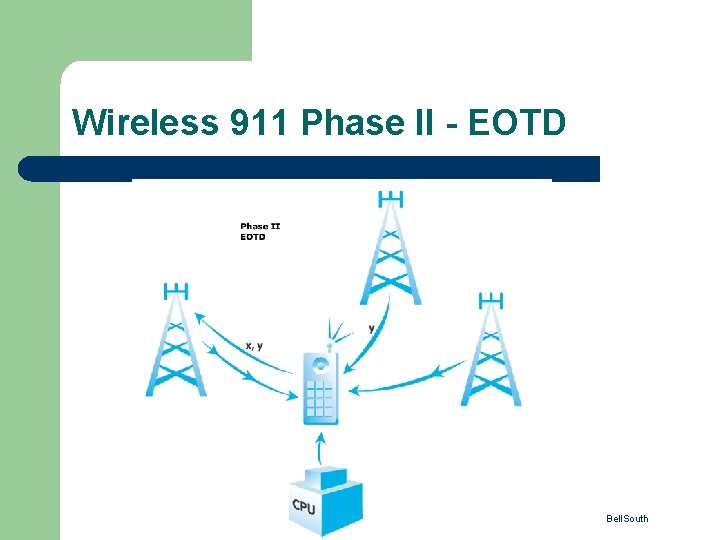 Wireless 911 Phase II - EOTD

Phase II
EOTD

x, y

y

CPU

BellSouth